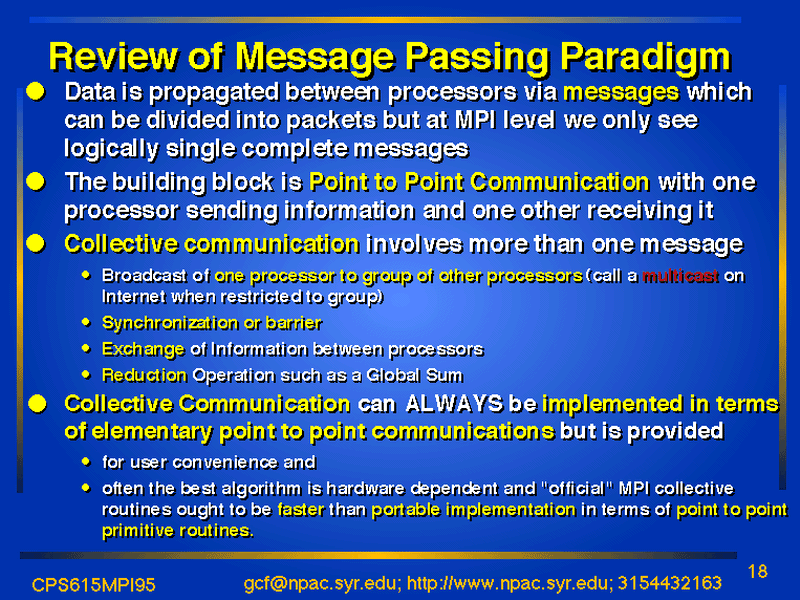 Review of Message Passing Paradigm

- Data is propagated between processors via messages which can be divided into packets but at MPI level we only see logically single complete messages
- The building block is Point to Point Communication with one processor sending information and one other receiving it
- Collective communication involves more than one message
  - Broadcast of one processor to group of other processors (call a multicast on Internet when restricted to group)
  - Synchronization or barrier
  - Exchange of Information between processors
  - Reduction Operation such as a Global Sum
- Collective Communication can ALWAYS be implemented in terms of elementary point to point communications but is provided
  - for user convenience and
  - often the best algorithm is hardware dependent and "official" MPI collective routines ought to be faster than portable implementation in terms of point to point primitive routines.

CPS615MPI95 gcf@npac.syr.edu; http://www.npac.syr.edu; 3154432163 18